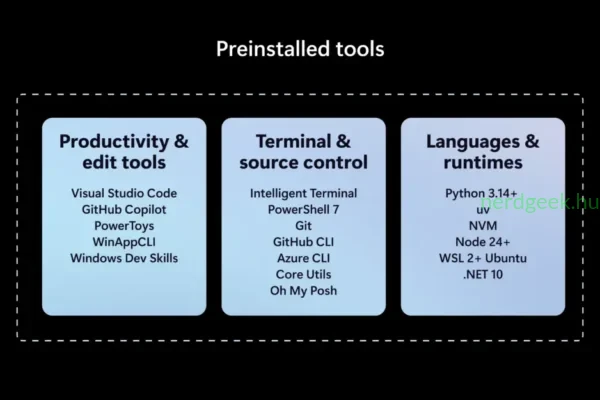 Preinstalled tools

Productivity & edit tools

Visual Studio Code
GitHub Copilot
PowerToys
WinAppCLI
Windows Dev Skills

Terminal & source control

Intelligent Terminal
PowerShell 7
Git
GitHub CLI
Azure CLI
Core Utils
Oh My Posh

Languages & runtimes

Python 3.14+
uv
NVM
Node 24+
WSL 2+ Ubuntu
.NET 10

nerdgeek.hu